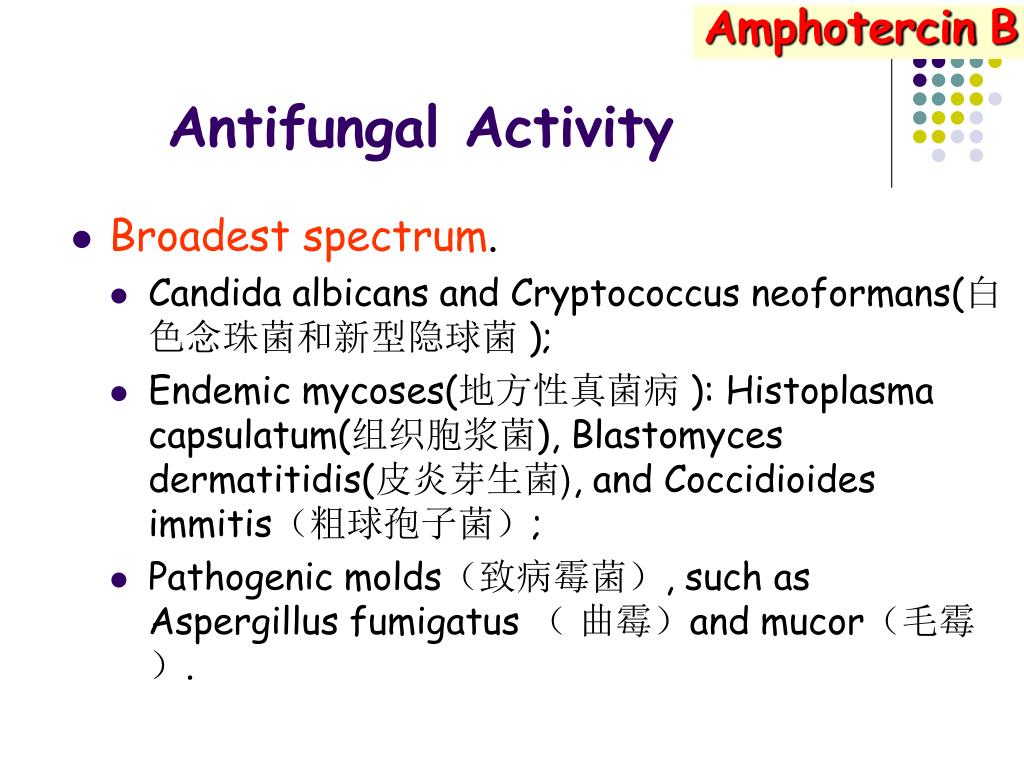 Amphotercin B

Antifungal Activity

Broadest spectrum.

Candida albicans and Cryptococcus neoformans(白色念珠菌和新型隐球菌 );

Endemic mycoses(地方性真菌病 ): Histoplasma capsulatum(组织胞浆菌), Blastomyces dermatitidis(皮炎芽生菌), and Coccidioides immitis（粗球孢子菌）;

Pathogenic molds（致病霉菌）, such as Aspergillus fumigatus （ 曲霉）and mucor（毛霉）.